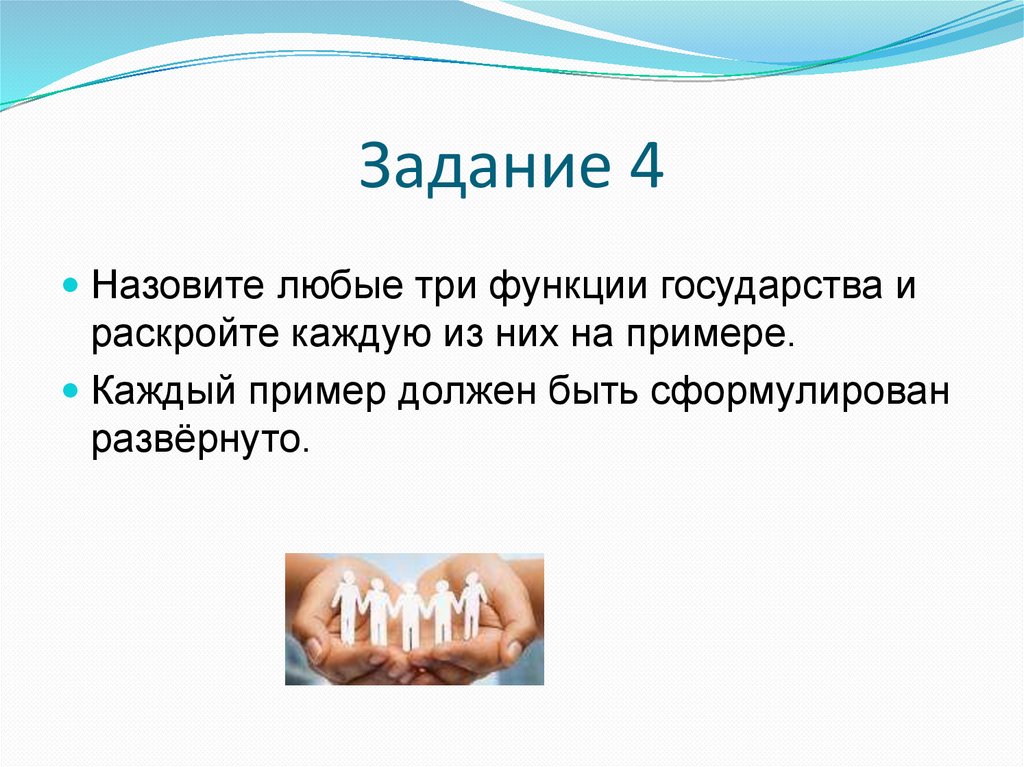 Задание 4

Назовите любые три функции государства и раскройте каждую из них на примере.

Каждый пример должен быть сформулирован развёрнуто.